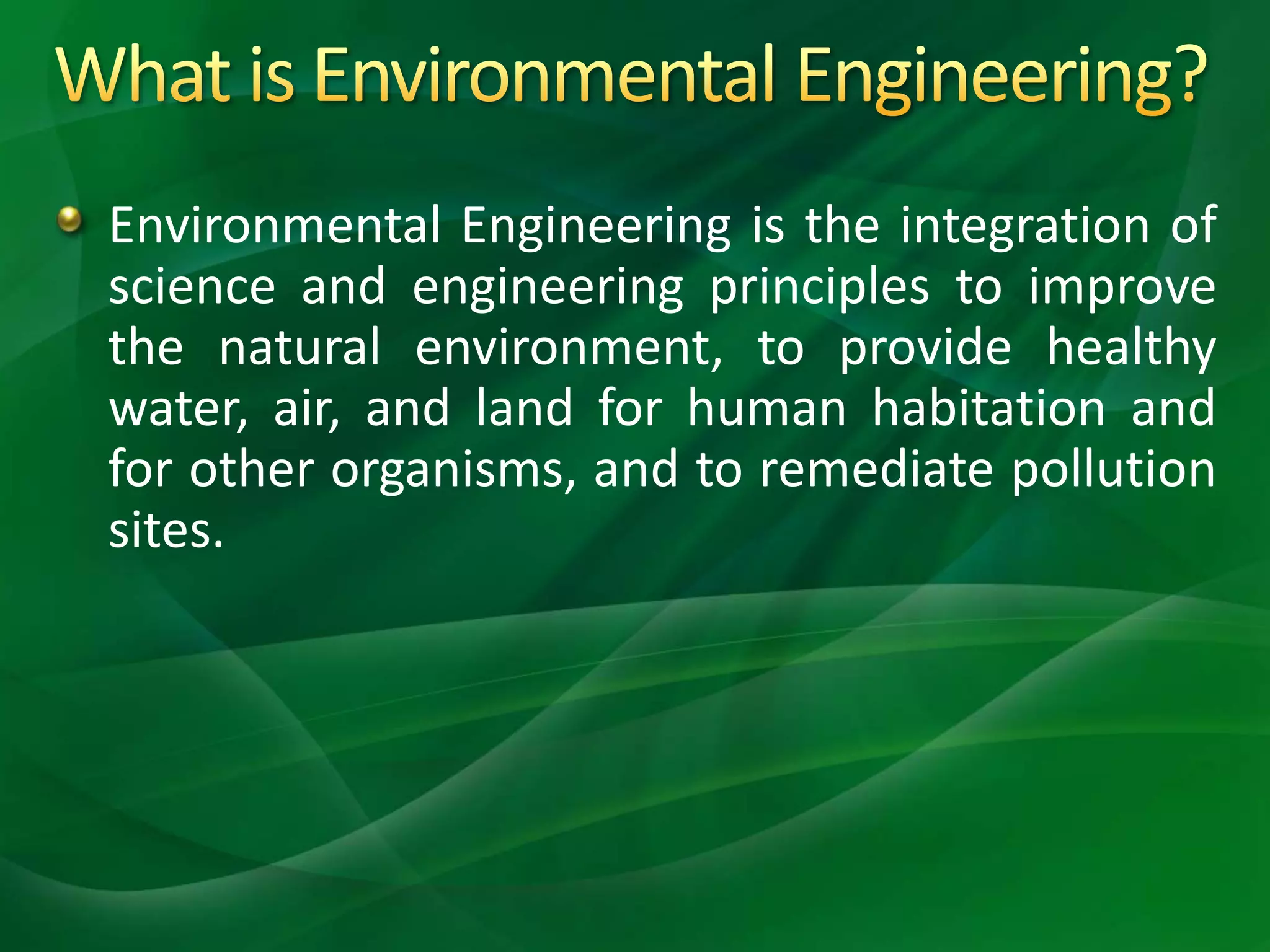 What is Environmental Engineering?

Environmental Engineering is the integration of science and engineering principles to improve the natural environment, to provide healthy water, air, and land for human habitation and for other organisms, and to remediate pollution sites.